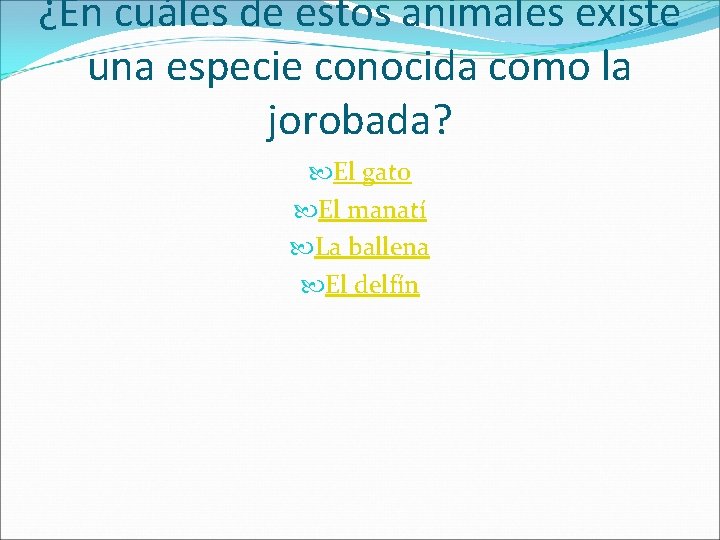 ¿En cuáles de estos animales existe una especie conocida como la jorobada?

El gato
El manatí
La ballena
El delfín